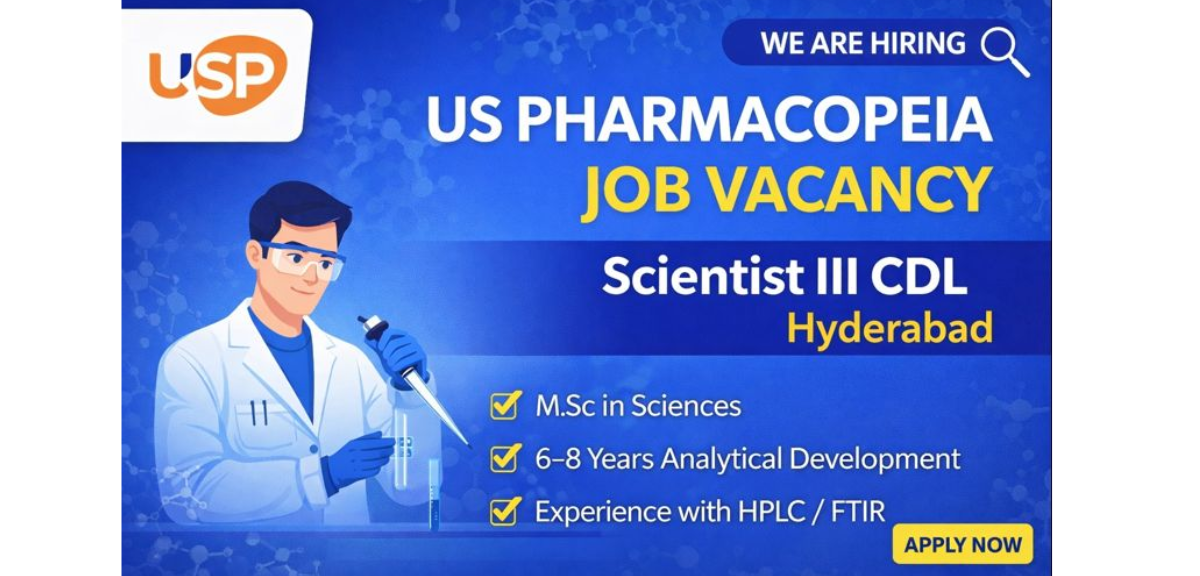 USP

WE ARE HIRING

US PHARMACOPEIA
JOB VACANCY

Scientist III CDL
Hyderabad

M.Sc in Sciences

6–8 Years Analytical Development

Experience with HPLC / FTIR

APPLY NOW